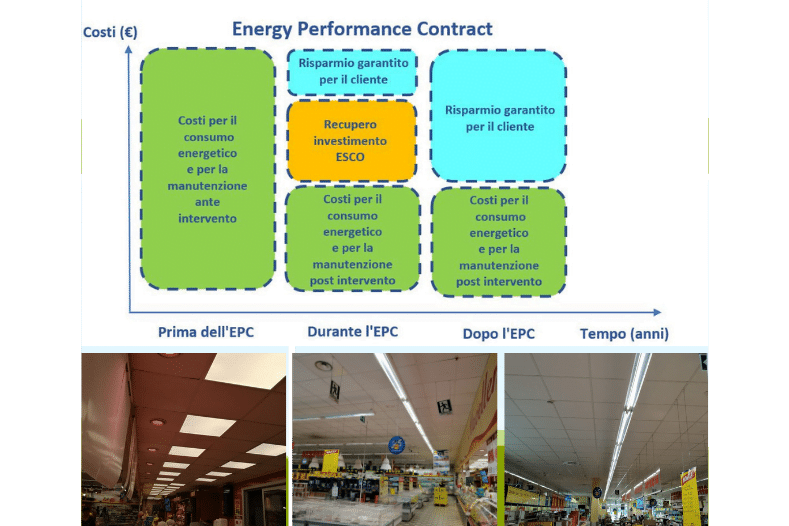 Energy Performance Contract

Costi (€)

Costi per il consumo energetico e per la manutenzione ante intervento

Risparmio garantito per il cliente

Recupero investimento ESCO

Costi per il consumo energetico e per la manutenzione post intervento

Risparmio garantito per il cliente

Costi per il consumo energetico e per la manutenzione post intervento

Prima dell'EPC

Durante l'EPC

Dopo l'EPC

Tempo (anni)